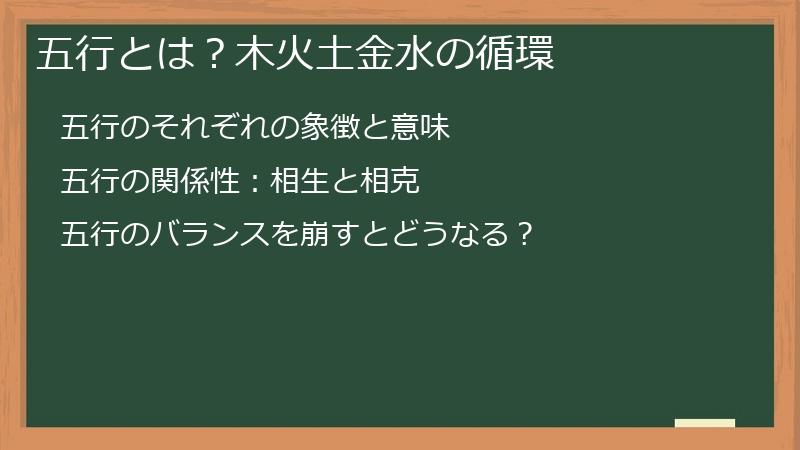 五行とは？木火土金水の循環

五行のそれぞれの象徴と意味

五行の関係性：相生と相克

五行のバランスを崩すとどうなる？